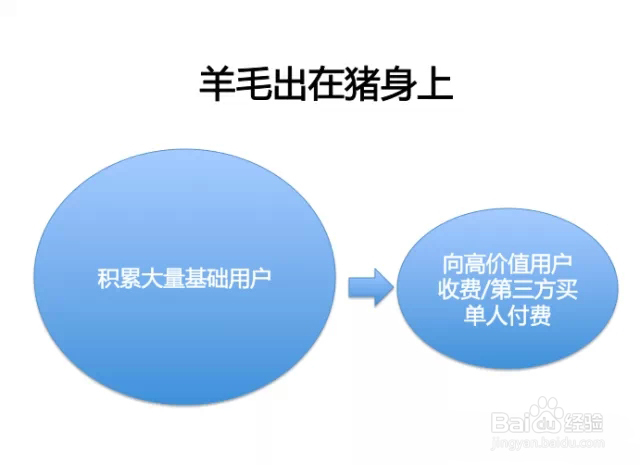 羊毛出在猪身上

积累大量基础用户

向高价值用户收费/第三方买单人付费

Baidu经验
jingyan.baidu.com